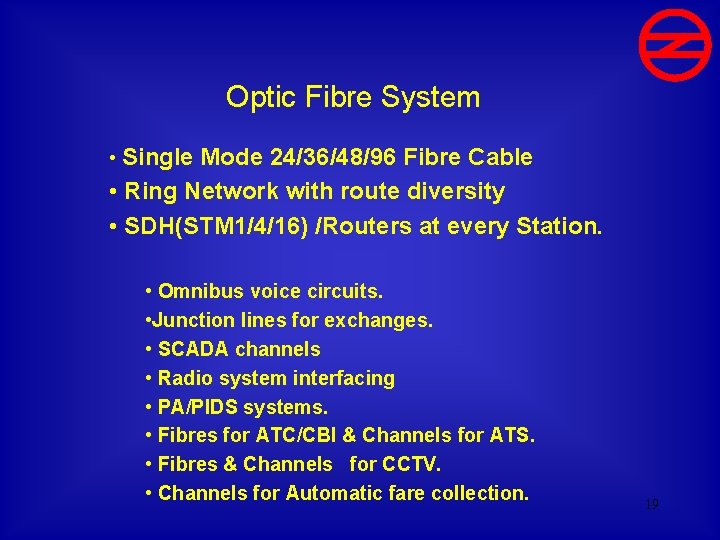 Optic Fibre System

• Single Mode 24/36/48/96 Fibre Cable
• Ring Network with route diversity
• SDH(STM1/4/16) /Routers at every Station.

• Omnibus voice circuits.
•Junction lines for exchanges.
• SCADA channels
• Radio system interfacing
• PA/PIDS systems.
• Fibres for ATC/CBI & Channels for ATS.
• Fibres & Channels for CCTV.
• Channels for Automatic fare collection.

19